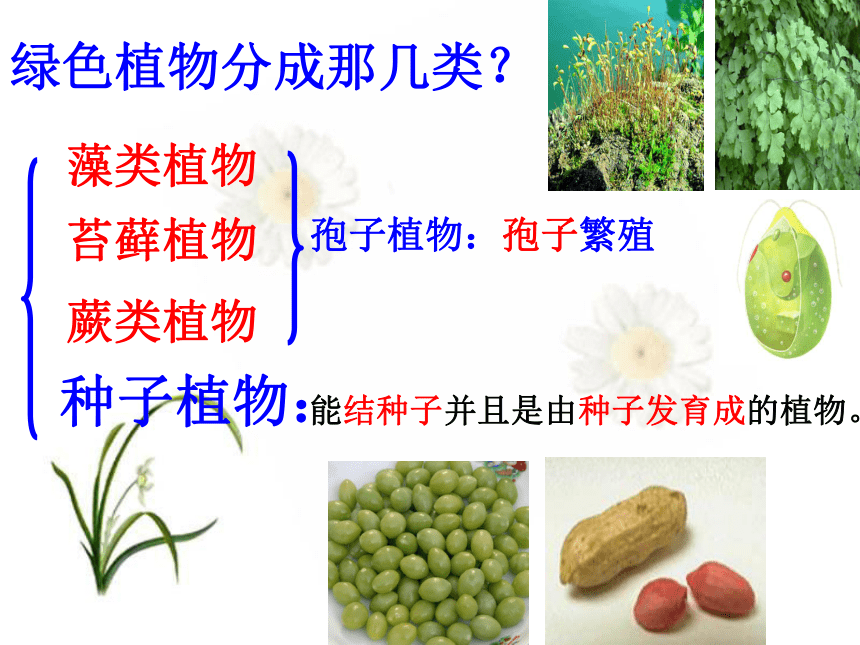 绿色植物分成那几类？

藻类植物
苔藓植物
蕨类植物

孢子植物：孢子繁殖

种子植物：能结种子并且是由种子发育成的植物。